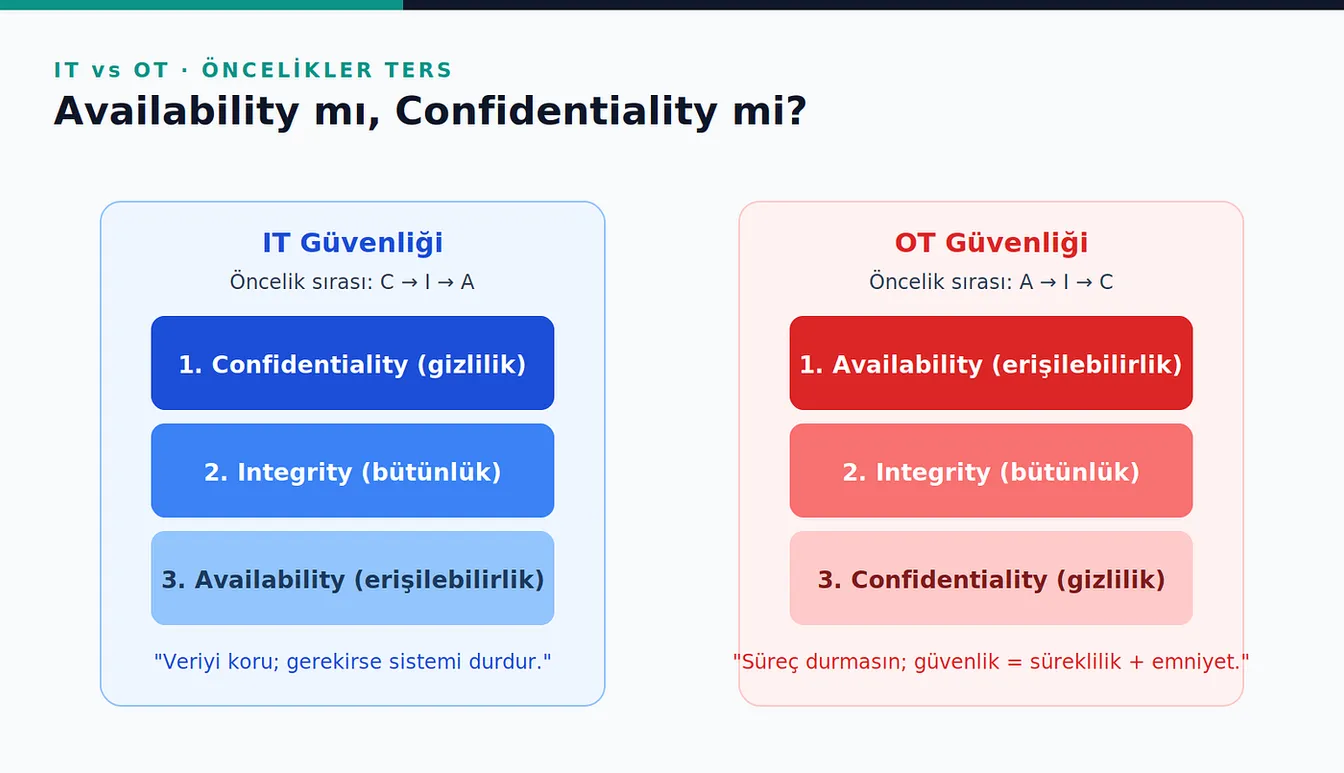 IT vs OT · ÖNCELİKLER TERS

Availability mı, Confidentiality mi?

IT Güvenliği

Öncelik sırası: C → I → A

1. Confidentiality (gizlilik)

2. Integrity (bütünlük)

3. Availability (erişilebilirlik)

"Veriyi koru; gerekirse sistemi durdur."

OT Güvenliği

Öncelik sırası: A → I → C

1. Availability (erişilebilirlik)

2. Integrity (bütünlük)

3. Confidentiality (gizlilik)

"Süreç durmasın; güvenlik = süreklilik + emniyet."